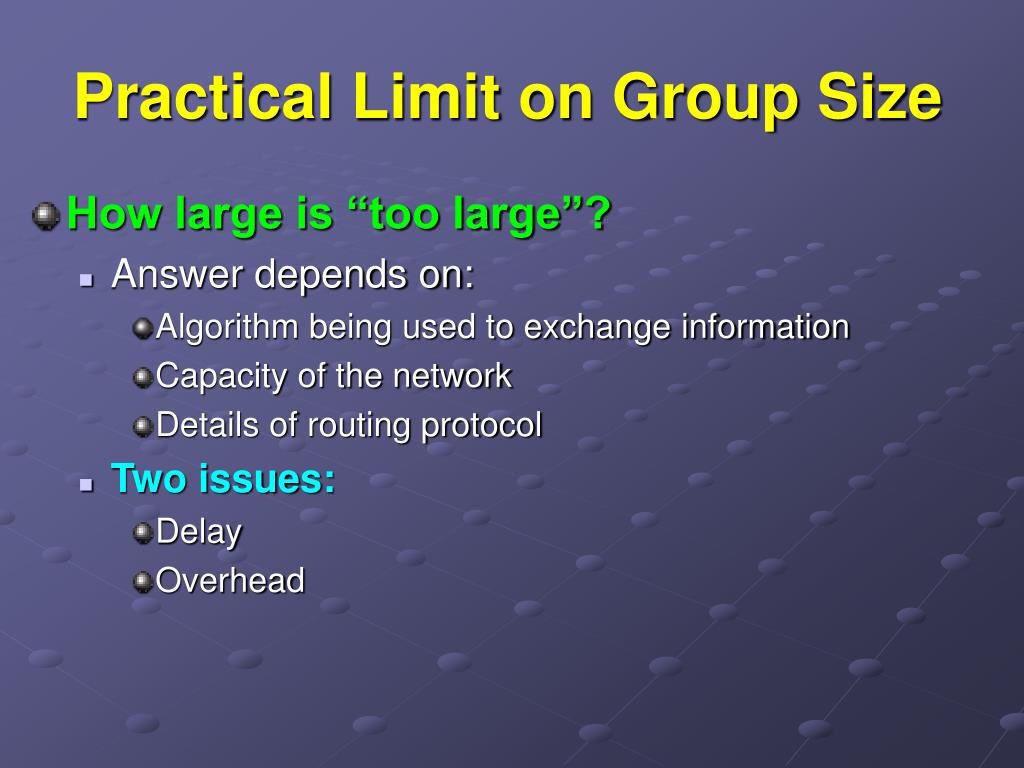 Practical Limit on Group Size

How large is “too large”?

Answer depends on:

Algorithm being used to exchange information

Capacity of the network

Details of routing protocol

Two issues:

Delay

Overhead